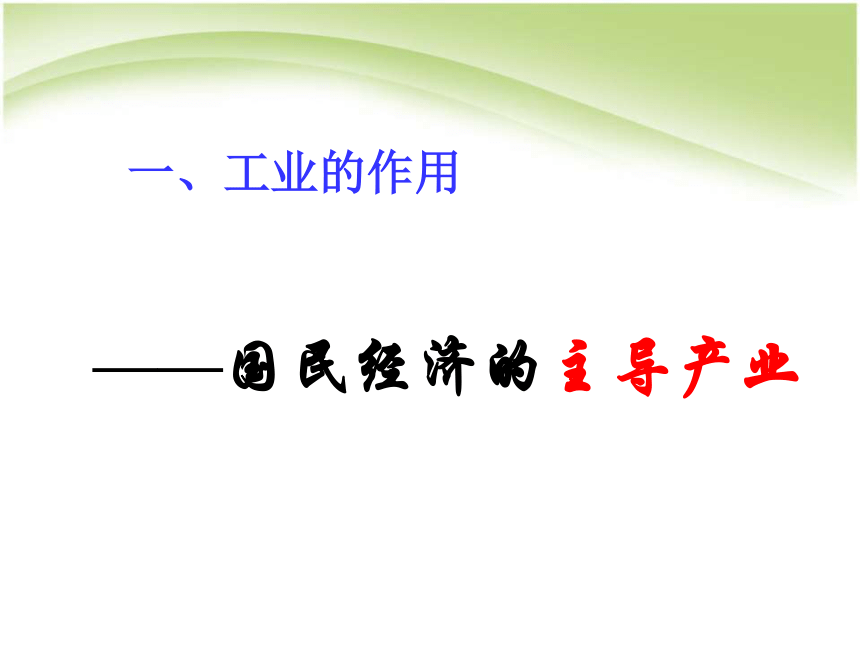 一、工业的作用

——国民经济的主导产业